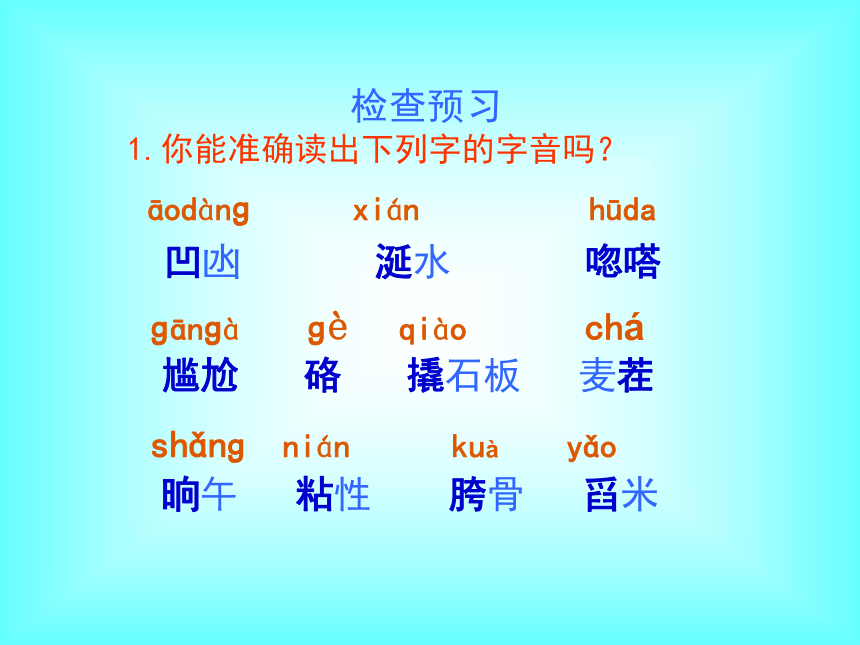 检查预习

1. 你能准确读出下列字的字音吗？

āodàng　　xián　　hūda

凹凼　　涎水　　唿嗒

gāngà　　gè　　qiào　　chá

尴尬　　硌　　撬石板　　麦茬

shǎng　　nián　　kuà　　yǎo

晌午　　粘性　　胯骨　　舀米